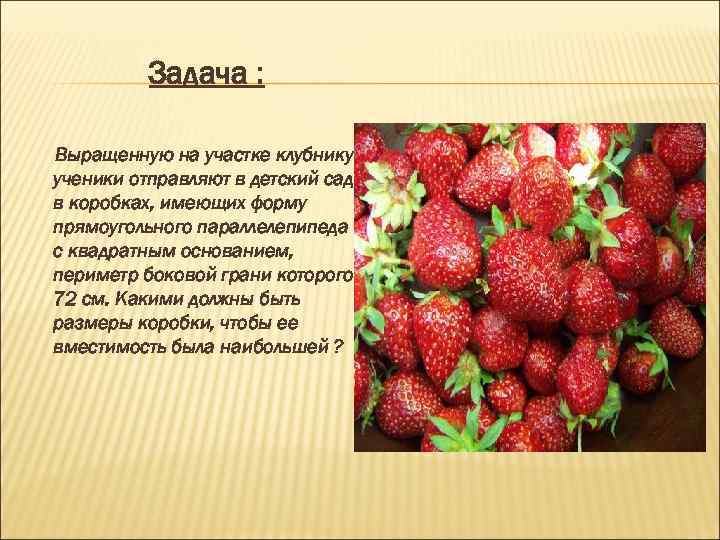 Задача :

Выращенную на участке клубнику ученики отправляют в детский сад в коробках, имеющих форму прямоугольного параллелепипеда с квадратным основанием, периметр боковой грани которого 72 см. Какими должны быть размеры коробки, чтобы ее вместимость была наибольшей ?